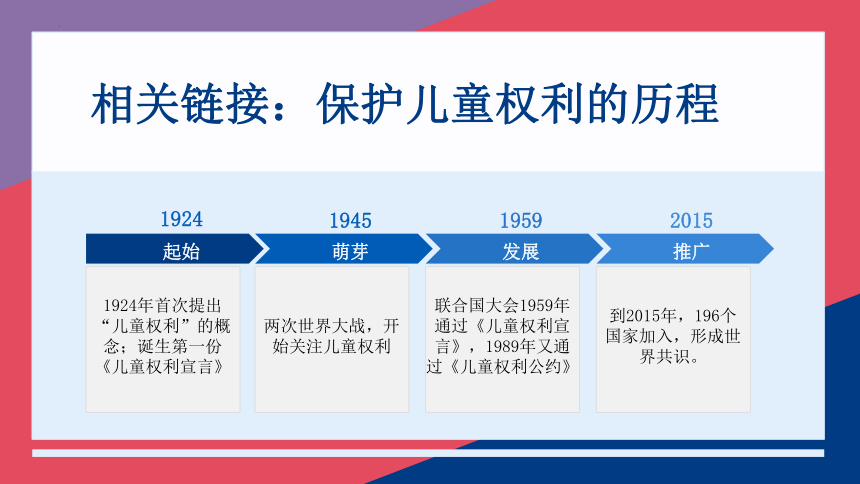 相关链接：保护儿童权利的历程

1924
起始
1924年首次提出“儿童权利”的概念；诞生第一份《儿童权利宣言》

1945
萌芽
两次世界大战，开始关注儿童权利

1959
发展
联合国大会1959年通过《儿童权利宣言》，1989年又通过《儿童权利公约》

2015
推广
到2015年，196个国家加入，形成世界共识。